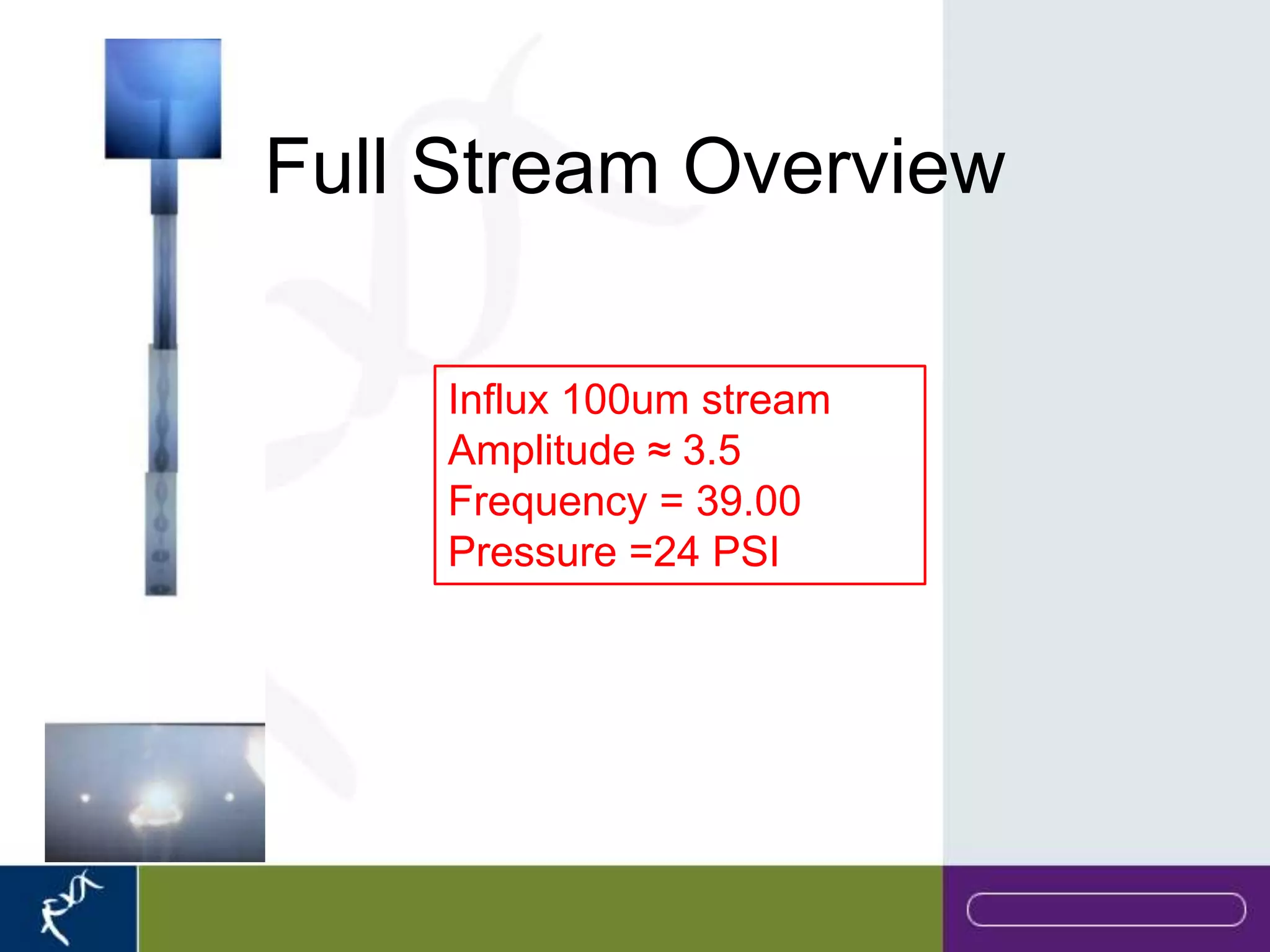 Full Stream Overview

Influx 100um stream
Amplitude ≈ 3.5
Frequency = 39.00
Pressure =24 PSI